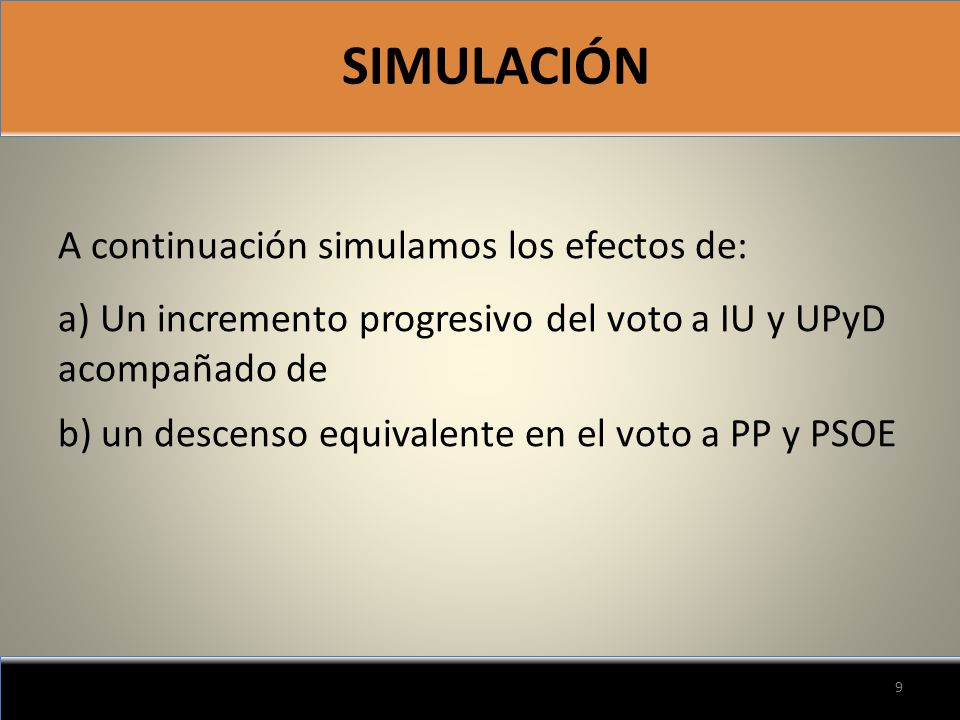 SIMULACIÓN

A continuación simulamos los efectos de:

a) Un incremento progresivo del voto a IU y UPyD acompañado de

b) un descenso equivalente en el voto a PP y PSOE

9